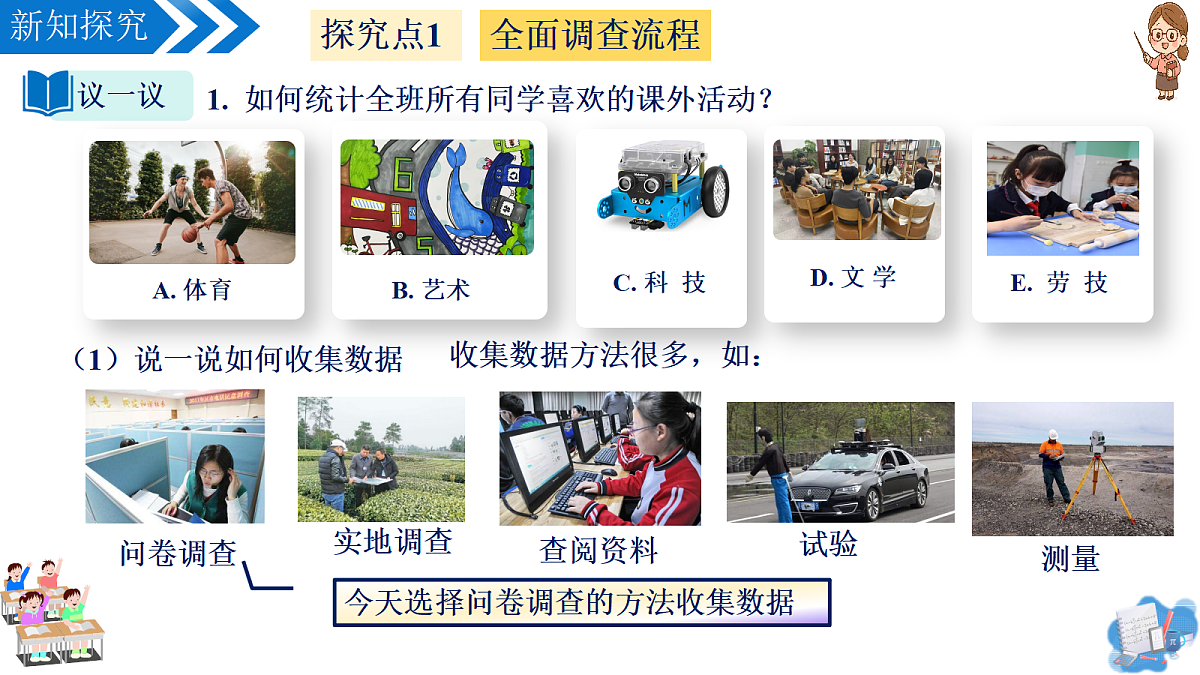 新知探究

探究点1　全面调查流程

议一议　1. 如何统计全班所有同学喜欢的课外活动？

A. 体育

B. 艺术

C. 科 技

D. 文 学

E. 劳 技

（1）说一说如何收集数据　收集数据方法很多，如：

问卷调查

实地调查

查阅资料

试验

测量

今天选择问卷调查的方法收集数据